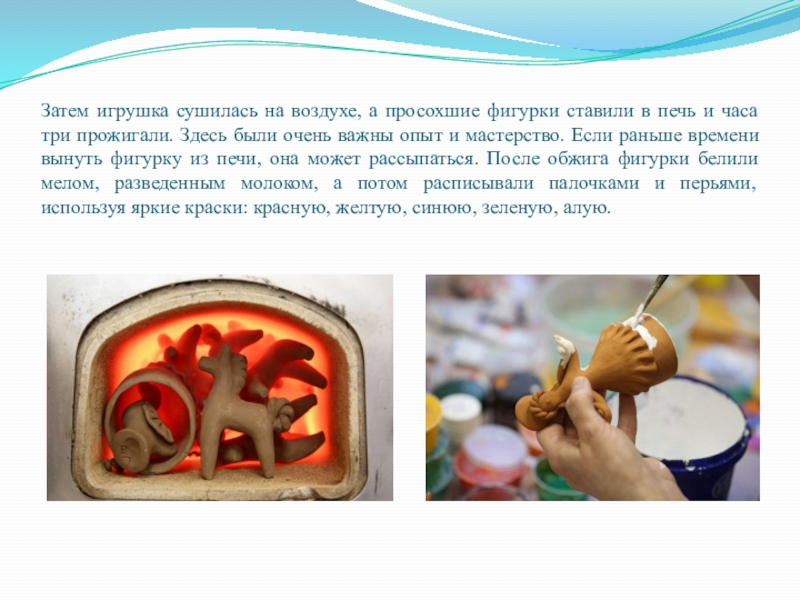 Затем игрушка сушилась на воздухе, а просохшие фигурки ставили в печь и часа три прожигали. Здесь были очень важны опыт и мастерство. Если раньше времени вынуть фигурку из печи, она может рассыпаться. После обжига фигурки белили мелом, разведенным молоком, а потом расписывали палочками и перьями, используя яркие краски: красную, желтую, синюю, зеленую, алую.